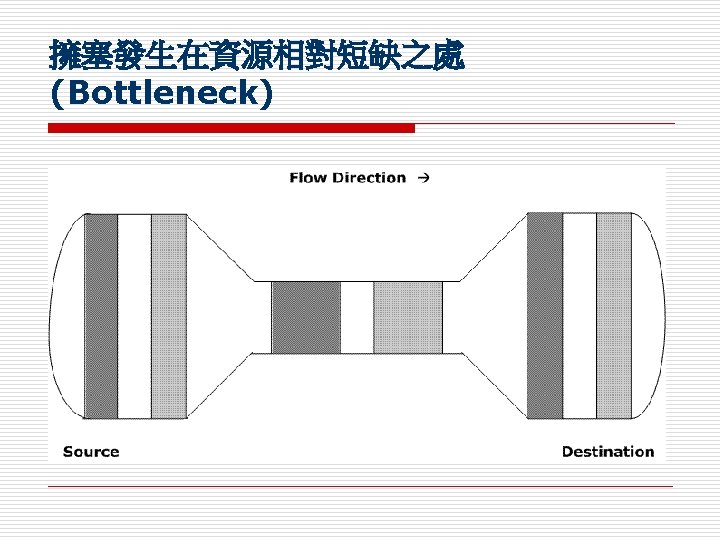 擁塞發生在資源相對短缺之處 (Bottleneck)

Flow Direction →

Source

Destination